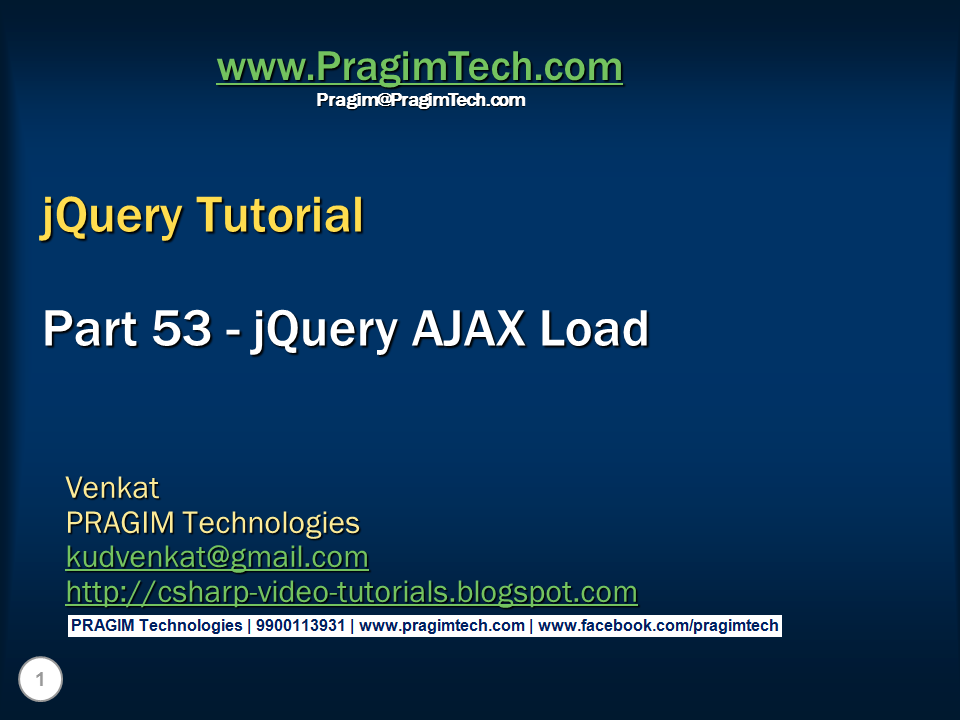 www.PragimTech.com
Pragim@PragimTech.com

jQuery Tutorial

Part 53 - jQuery AJAX Load

Venkat
PRAGIM Technologies
kudvenkat@gmail.com
http://csharp-video-tutorials.blogspot.com

PRAGIM Technologies | 9900113931 | www.pragimtech.com | www.facebook.com/pragimtech

1